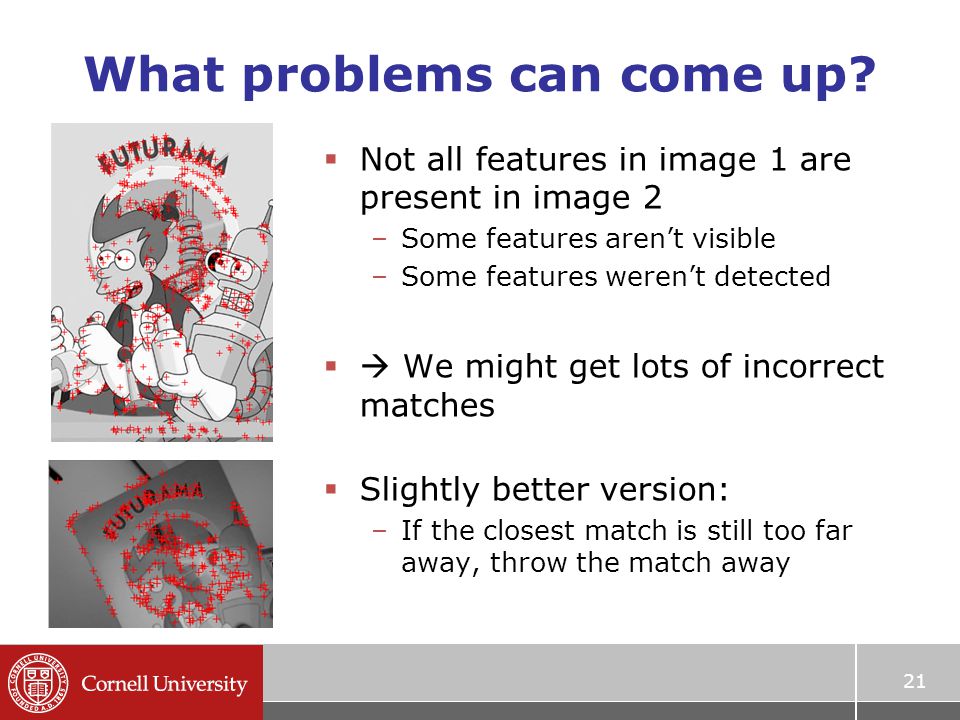 What problems can come up?

FUTURAMA

FUTURAMA

▪ Not all features in image 1 are present in image 2
– Some features aren't visible
– Some features weren't detected

▪ → We might get lots of incorrect matches

▪ Slightly better version:
– If the closest match is still too far away, throw the match away

CORNELL UNIVERSITY FOUNDED A.D. 1865

Cornell University

21